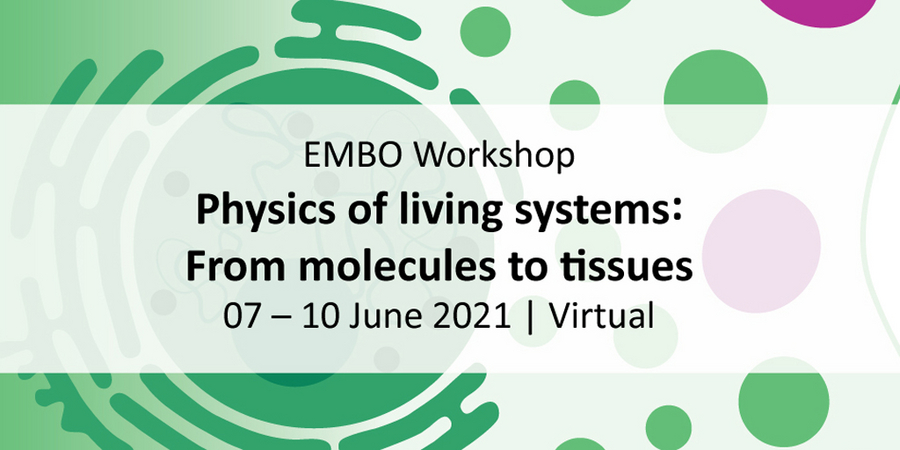 EMBO Workshop
Physics of living systems:
From molecules to tissues
07 – 10 June 2021 | Virtual